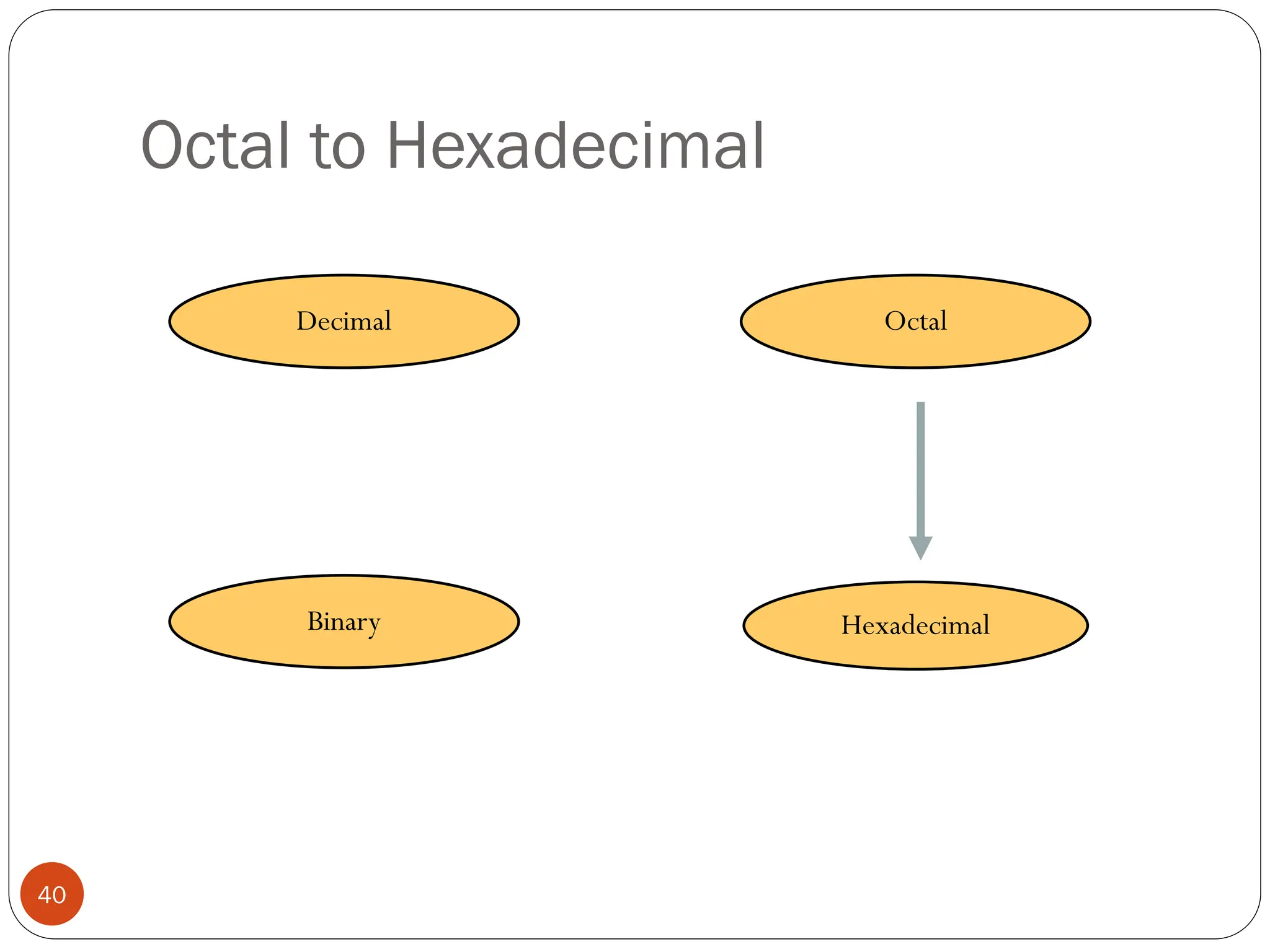 Octal to Hexadecimal

Decimal

Octal

Binary

Hexadecimal

40